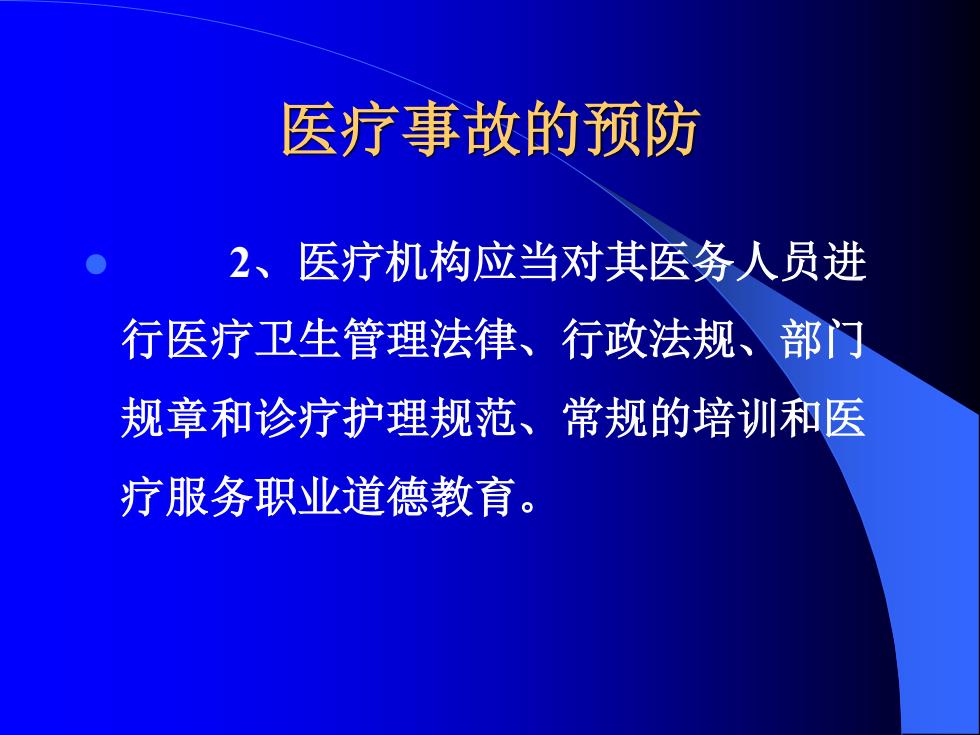 医疗事故的预防

2、医疗机构应当对其医务人员进行医疗卫生管理法律、行政法规、部门规章和诊疗护理规范、常规的培训和医疗服务职业道德教育。